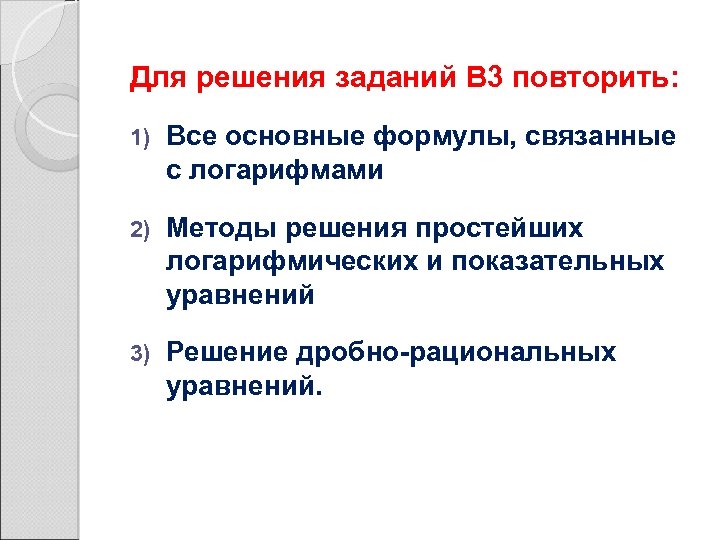 Для решения заданий В3 повторить:

1) Все основные формулы, связанные с логарифмами

2) Методы решения простейших логарифмических и показательных уравнений

3) Решение дробно-рациональных уравнений.